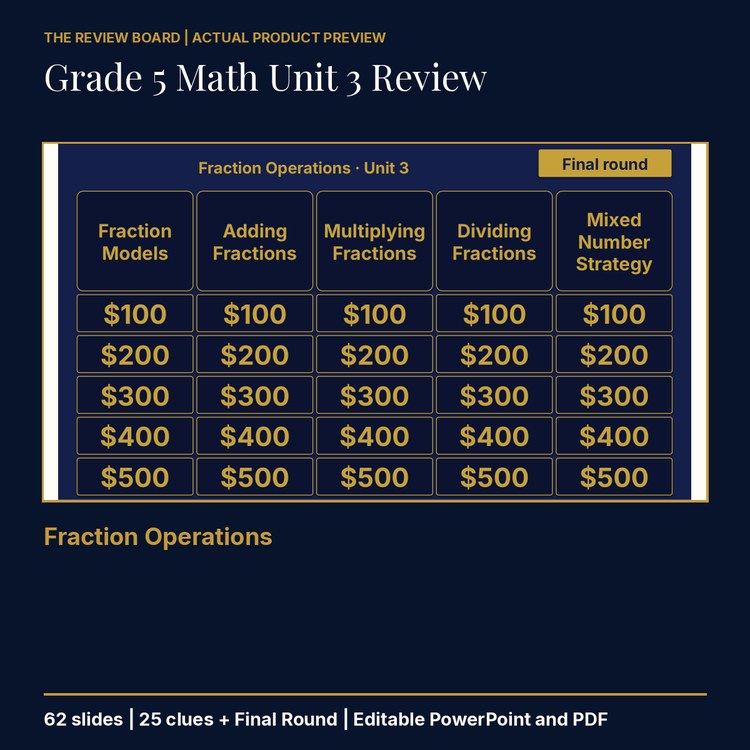 THE REVIEW BOARD | ACTUAL PRODUCT PREVIEW

Grade 5 Math Unit 3 Review

Fraction Operations · Unit 3

Final round

| Fraction Models | Adding Fractions | Multiplying Fractions | Dividing Fractions | Mixed Number Strategy |
|---|---|---|---|---|
| \$100 | \$100 | \$100 | \$100 | \$100 |
| \$200 | \$200 | \$200 | \$200 | \$200 |
| \$300 | \$300 | \$300 | \$300 | \$300 |
| \$400 | \$400 | \$400 | \$400 | \$400 |
| \$500 | \$500 | \$500 | \$500 | \$500 |

Fraction Operations

62 slides | 25 clues + Final Round | Editable PowerPoint and PDF